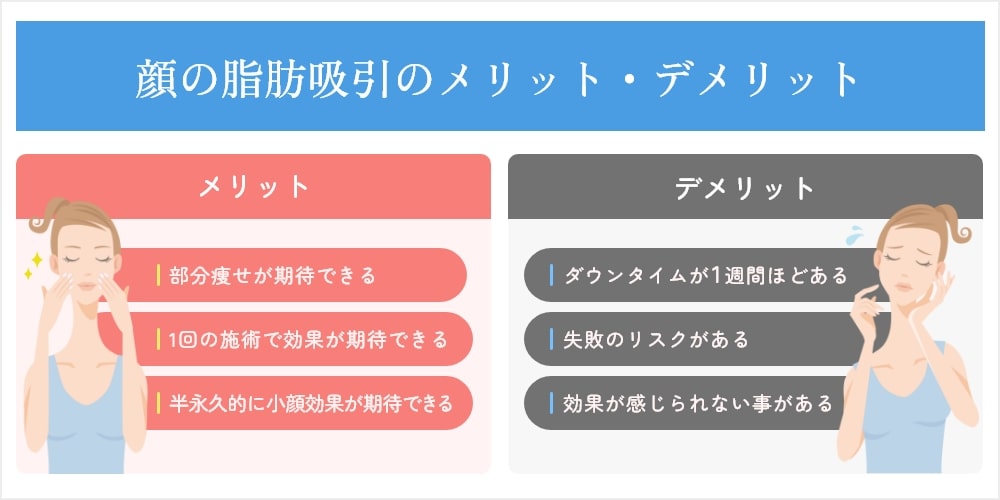 顔の脂肪吸引のメリット・デメリット

メリット

部分痩せが期待できる

1回の施術で効果が期待できる

半永久的に小顔効果が期待できる

デメリット

ダウンタイムが1週間ほどある

失敗のリスクがある

効果が感じられない事がある